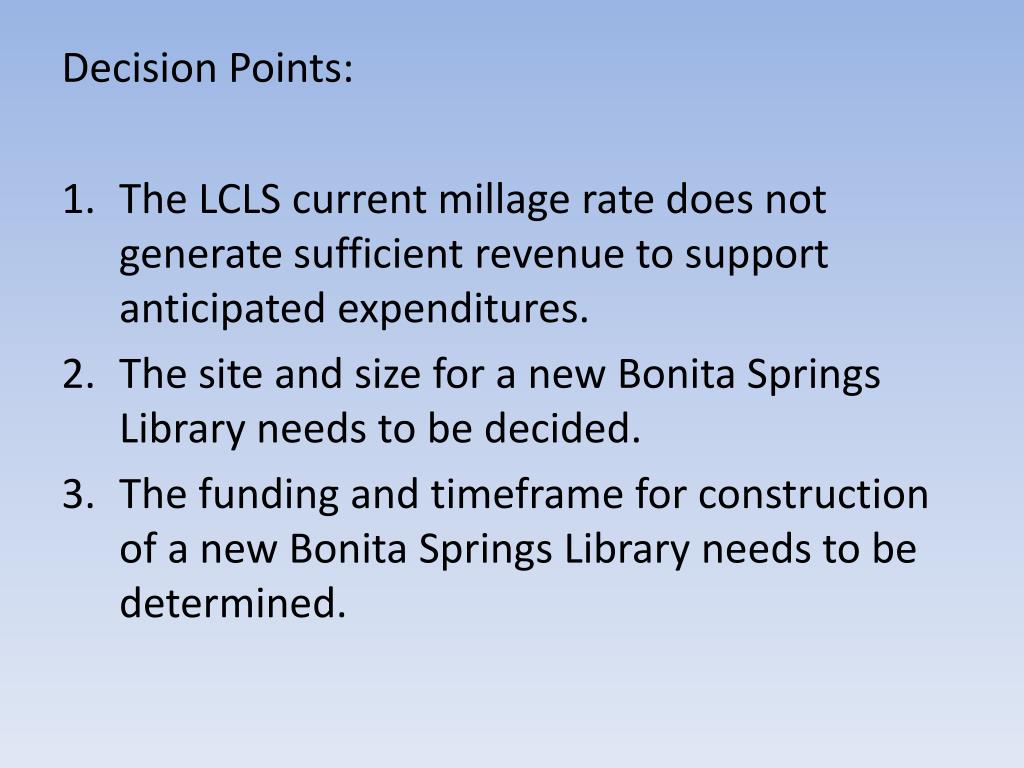 Decision Points:

1. The LCLS current millage rate does not generate sufficient revenue to support anticipated expenditures.
2. The site and size for a new Bonita Springs Library needs to be decided.
3. The funding and timeframe for construction of a new Bonita Springs Library needs to be determined.